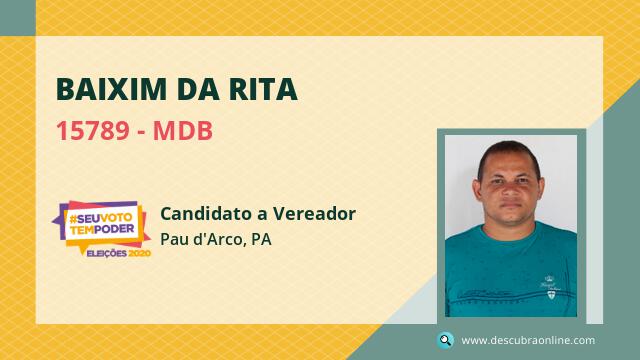 BAIXIM DA RITA

15789 - MDB

#SEUVOTO TEMPODER
ELEIÇÕES 2020

Candidato a Vereador

Pau d'Arco, PA

www.descubraonline.com